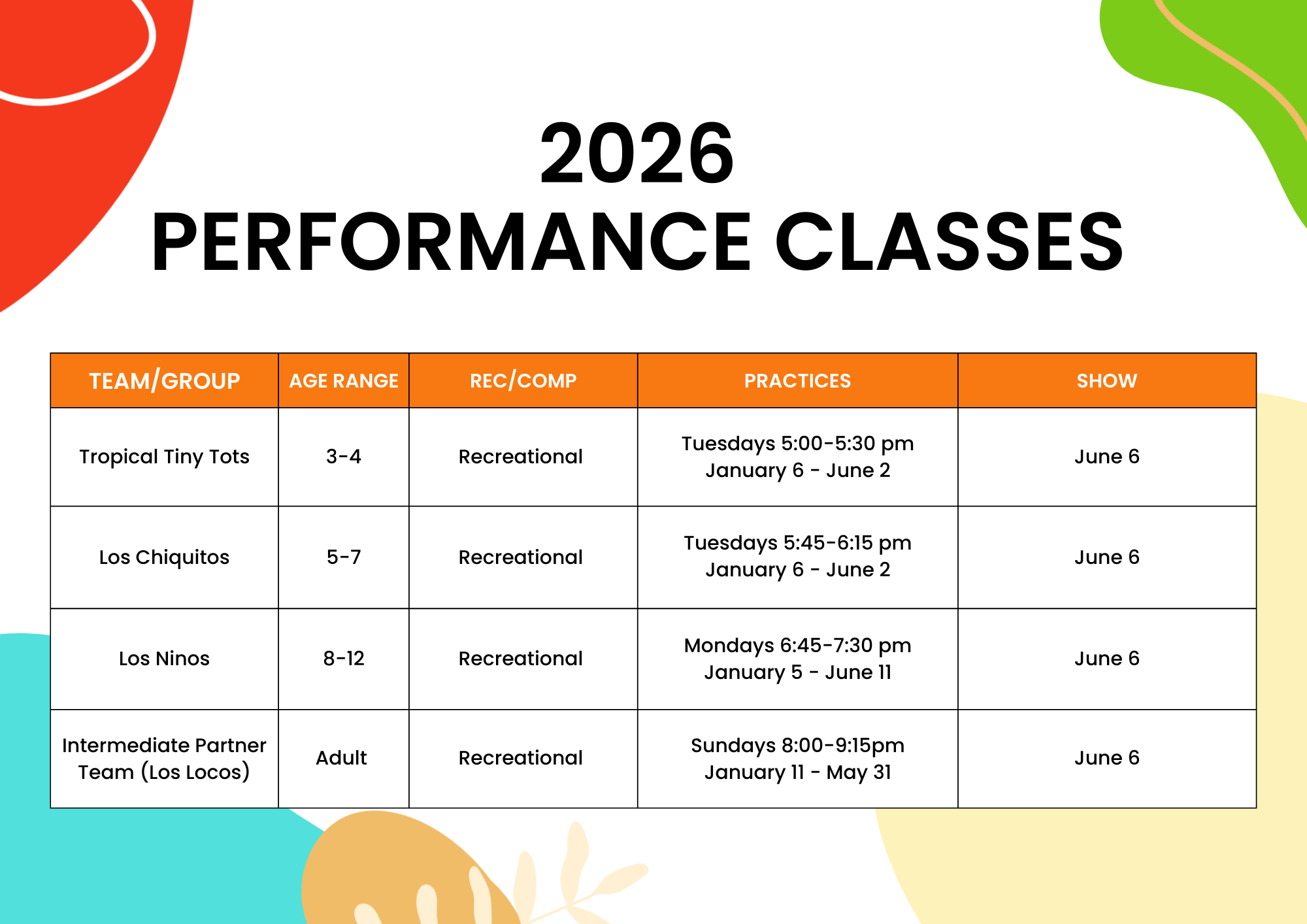 2026
PERFORMANCE CLASSES

| TEAM/GROUP | AGE RANGE | REC/COMP | PRACTICES | SHOW |
|---|---|---|---|---|
| Tropical Tiny Tots | 3-4 | Recreational | Tuesdays 5:00-5:30 pm January 6 - June 2 | June 6 |
| Los Chiquitos | 5-7 | Recreational | Tuesdays 5:45-6:15 pm January 6 - June 2 | June 6 |
| Los Ninos | 8-12 | Recreational | Mondays 6:45-7:30 pm January 5 - June 11 | June 6 |
| Intermediate Partner Team (Los Locos) | Adult | Recreational | Sundays 8:00-9:15pm January 11 - May 31 | June 6 |